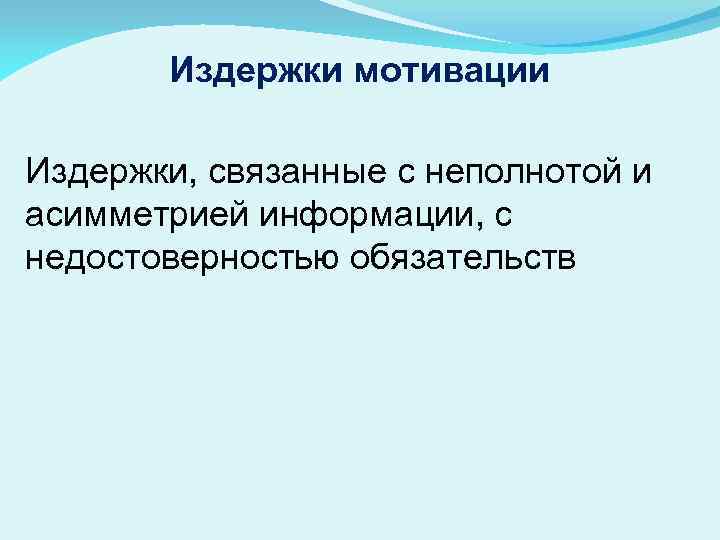 Издержки мотивации

Издержки, связанные с неполнотой и асимметрией информации, с недостоверностью обязательств